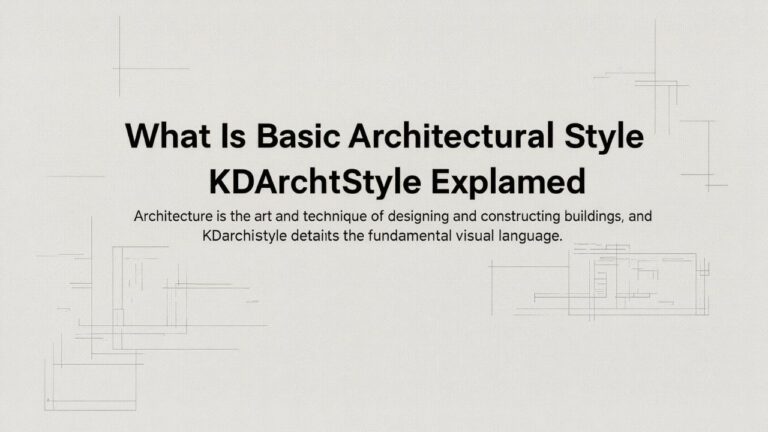 What Is Basic Architectural Style KDArchtStyle Explamed

Architecture is the art and technique of designing and constructing buildings, and KDarchistyle detaiits the fundamental visual language.